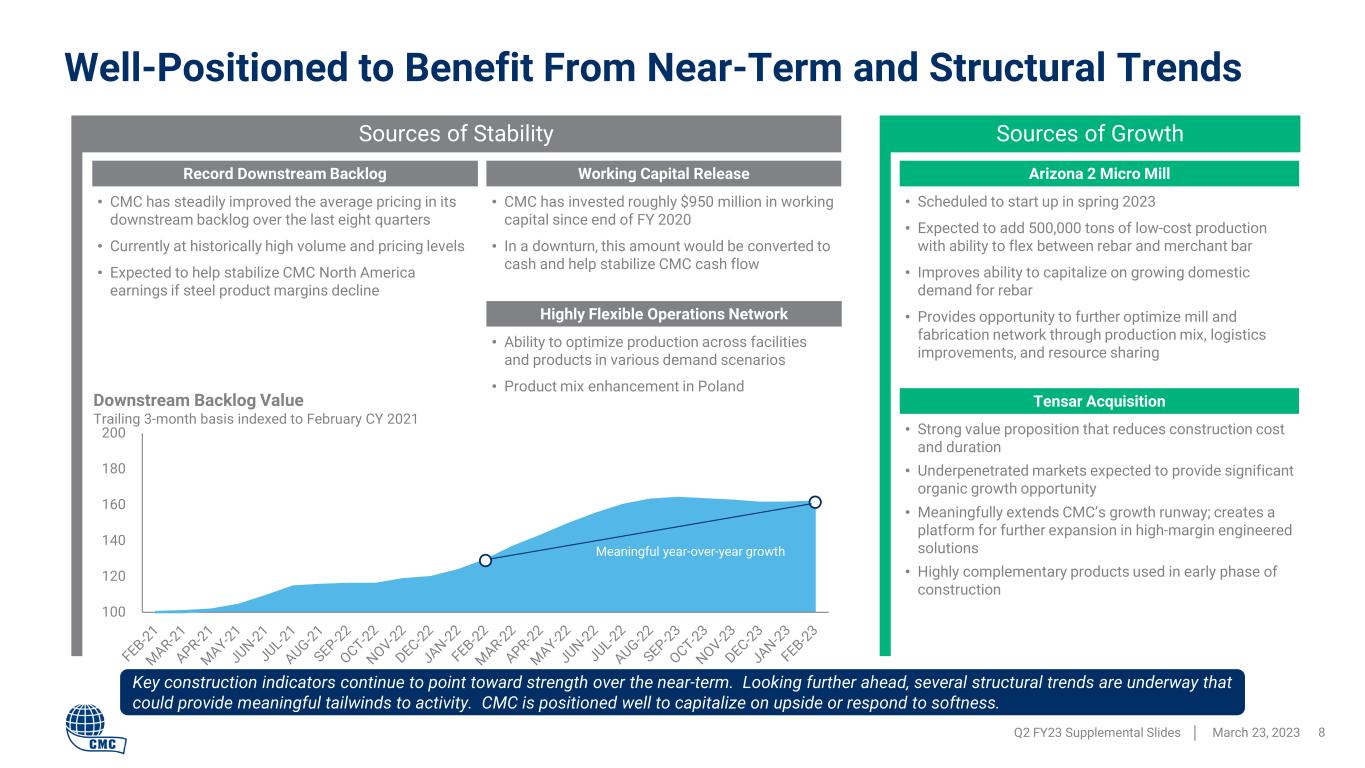 Well-Positioned to Benefit From Near-Term and Structural Trends

Sources of Stability

Record Downstream Backlog

• CMC has steadily improved the average pricing in its downstream backlog over the last eight quarters
• Currently at historically high volume and pricing levels
• Expected to help stabilize CMC North America earnings if steel product margins decline

Working Capital Release

• CMC has invested roughly $950 million in working capital since end of FY 2020
• In a downturn, this amount would be converted to cash and help stabilize CMC cash flow

Highly Flexible Operations Network

• Ability to optimize production across facilities and products in various demand scenarios
• Product mix enhancement in Poland

Downstream Backlog Value
Trailing 3-month basis indexed to February CY 2021

200
180
160
140
120
100

Meaningful year-over-year growth

FEB-21 MAR-21 APR-21 MAY-21 JUN-21 JUL-21 AUG-21 SEP-22 OCT-22 NOV-22 DEC-22 JAN-22 FEB-22 MAR-22 APR-22 MAY-22 JUN-22 JUL-22 AUG-22 SEP-23 OCT-23 NOV-23 DEC-23 JAN-23 FEB-23

Sources of Growth

Arizona 2 Micro Mill

• Scheduled to start up in spring 2023
• Expected to add 500,000 tons of low-cost production with ability to flex between rebar and merchant bar
• Improves ability to capitalize on growing domestic demand for rebar
• Provides opportunity to further optimize mill and fabrication network through production mix, logistics improvements, and resource sharing

Tensar Acquisition

• Strong value proposition that reduces construction cost and duration
• Underpenetrated markets expected to provide significant organic growth opportunity
• Meaningfully extends CMC's growth runway; creates a platform for further expansion in high-margin engineered solutions
• Highly complementary products used in early phase of construction

Key construction indicators continue to point toward strength over the near-term. Looking further ahead, several structural trends are underway that could provide meaningful tailwinds to activity. CMC is positioned well to capitalize on upside or respond to softness.

CMC

Q2 FY23 Supplemental Slides | March 23, 2023 8